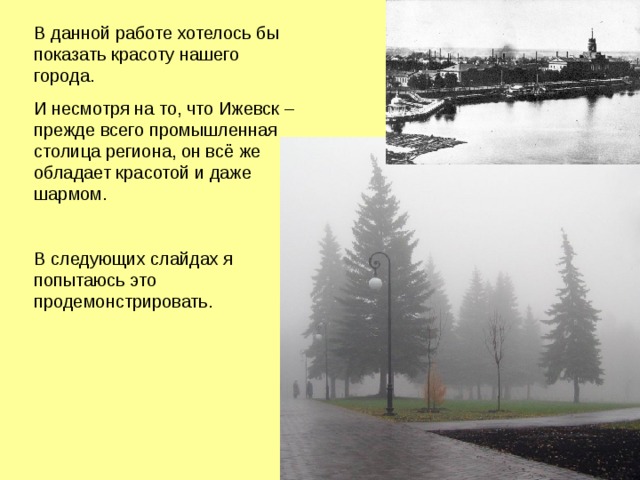 В данной работе хотелось бы показать красоту нашего города.

И несмотря на то, что Ижевск – прежде всего промышленная столица региона, он всё же обладает красотой и даже шармом.

В следующих слайдах я попытаюсь это продемонстрировать.